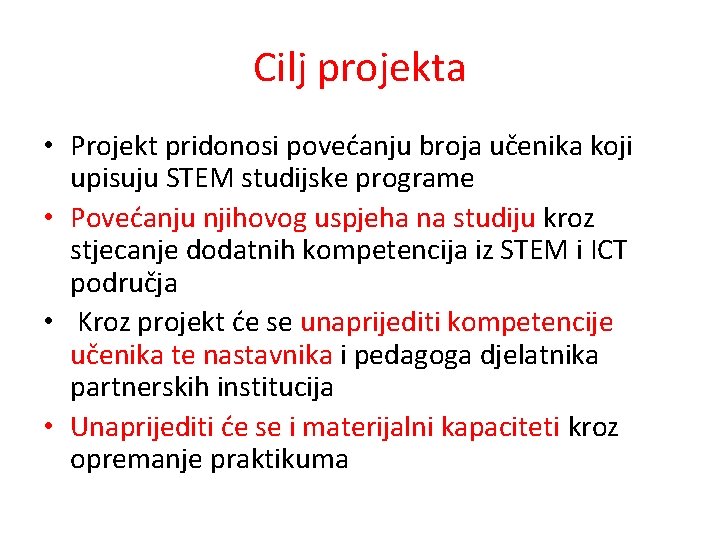 Cilj projekta

• Projekt pridonosi povećanju broja učenika koji upisuju STEM studijske programe
• Povećanju njihovog uspjeha na studiju kroz stjecanje dodatnih kompetencija iz STEM i ICT područja
• Kroz projekt će se unaprijediti kompetencije učenika te nastavnika i pedagoga djelatnika partnerskih institucija
• Unaprijediti će se i materijalni kapaciteti kroz opremanje praktikuma